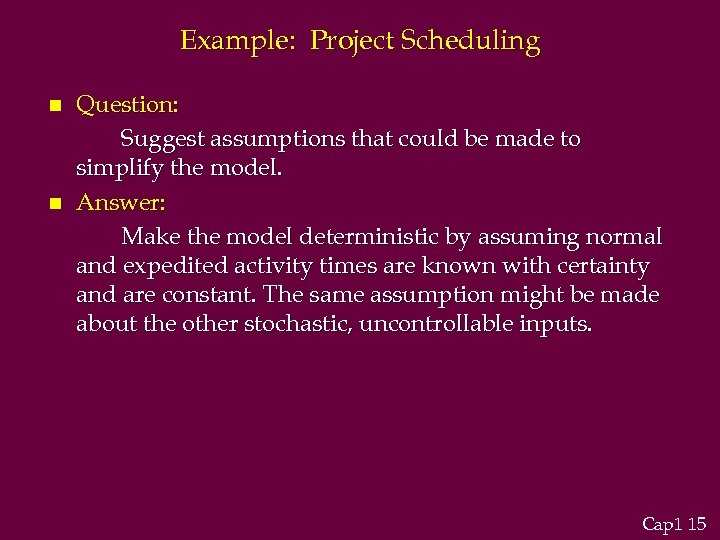 Example: Project Scheduling

Question:

Suggest assumptions that could be made to simplify the model.

Answer:

Make the model deterministic by assuming normal and expedited activity times are known with certainty and are constant. The same assumption might be made about the other stochastic, uncontrollable inputs.

Cap1 15